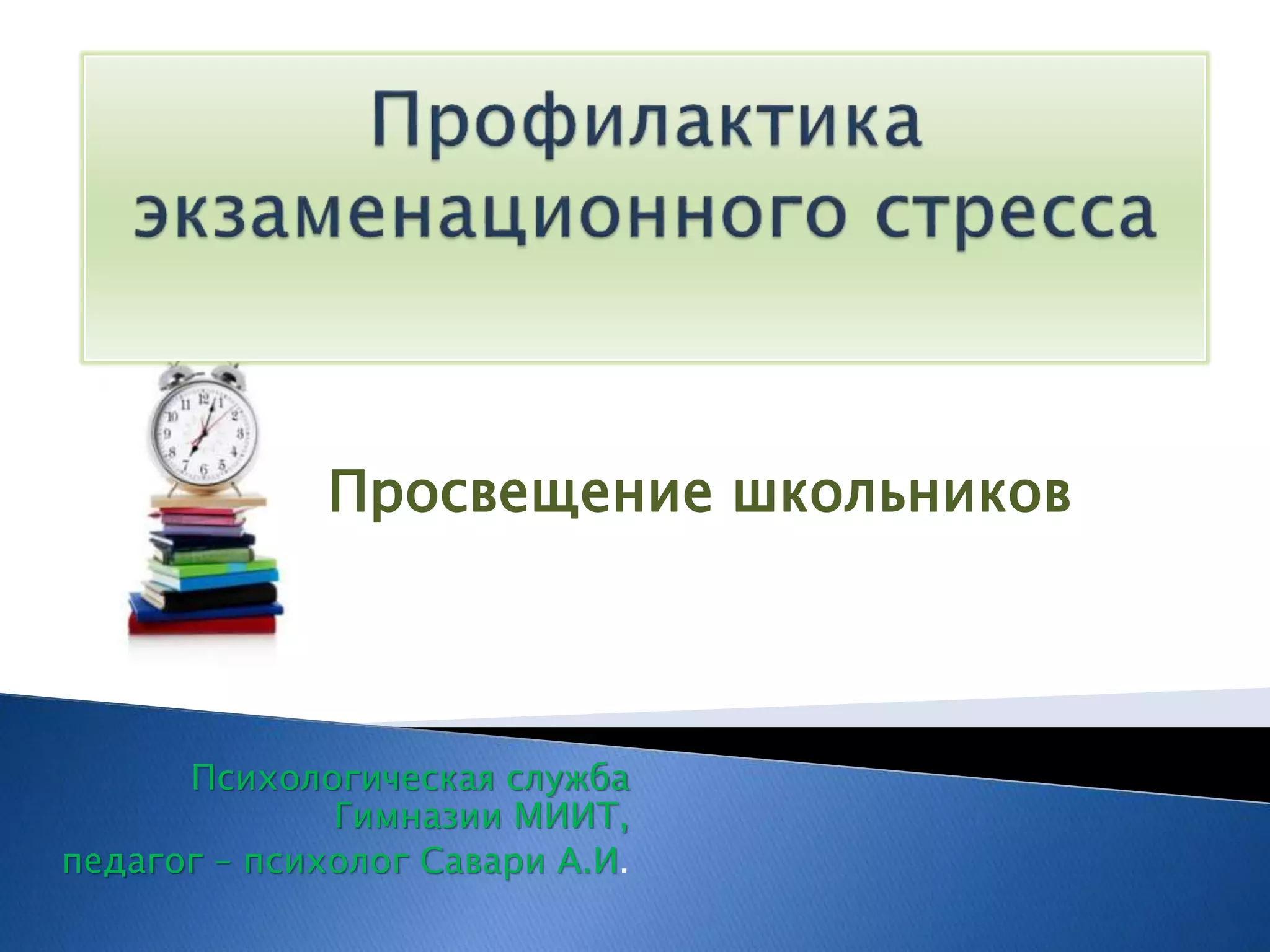 Профилактика экзаменационного стресса

Просвещение школьников

Психологическая служба Гимназии МИИТ,
педагог – психолог Савари А.И.